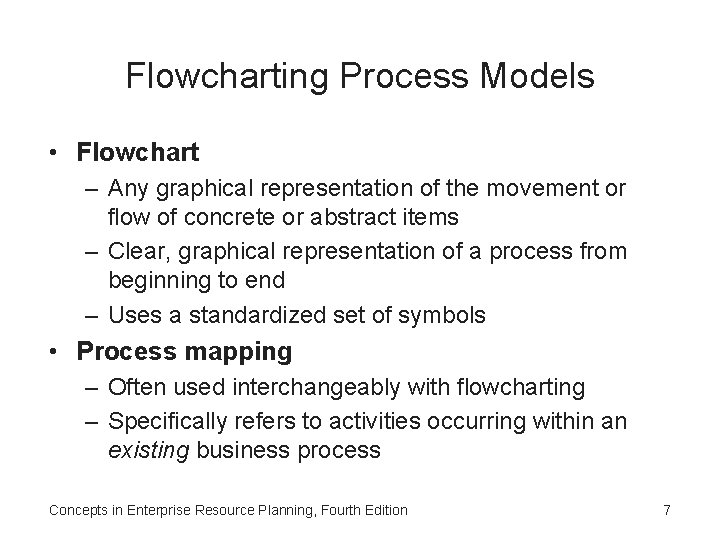 Flowcharting Process Models

• Flowchart
– Any graphical representation of the movement or flow of concrete or abstract items
– Clear, graphical representation of a process from beginning to end
– Uses a standardized set of symbols
• Process mapping
– Often used interchangeably with flowcharting
– Specifically refers to activities occurring within an existing business process

Concepts in Enterprise Resource Planning, Fourth Edition 7